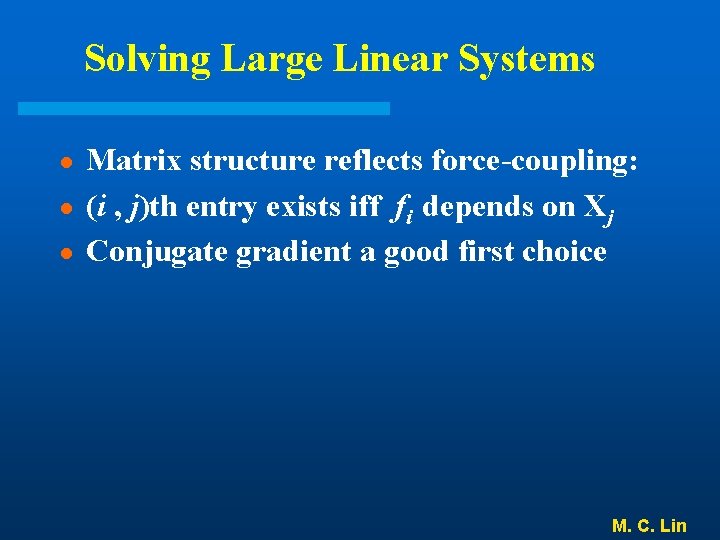 Solving Large Linear Systems

- Matrix structure reflects force-coupling:
- $(i, j)$th entry exists iff $f_i$ depends on $X_j$
- Conjugate gradient a good first choice

M. C. Lin